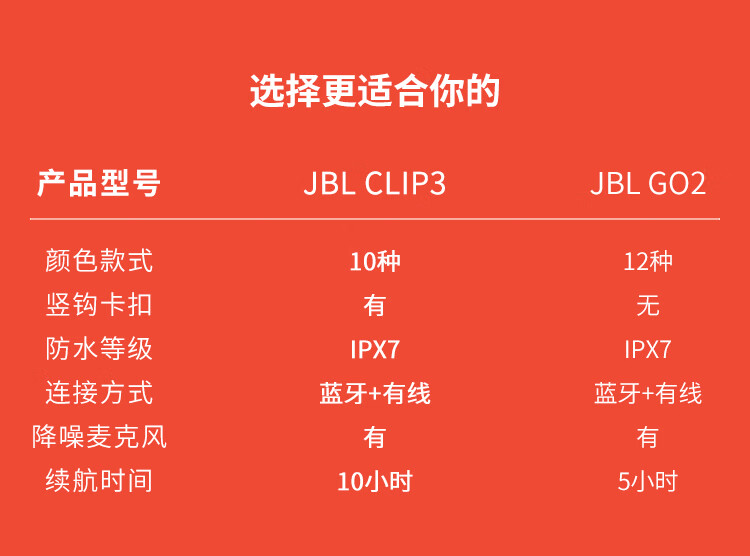 选择更适合你的

| 产品型号 | JBL CLIP3 | JBL GO2 |
|---|---|---|
| 颜色款式 | 10种 | 12种 |
| 竖钩卡扣 | 有 | 无 |
| 防水等级 | IPX7 | IPX7 |
| 连接方式 | 蓝牙+有线 | 蓝牙+有线 |
| 降噪麦克风 | 有 | 有 |
| 续航时间 | 10小时 | 5小时 |